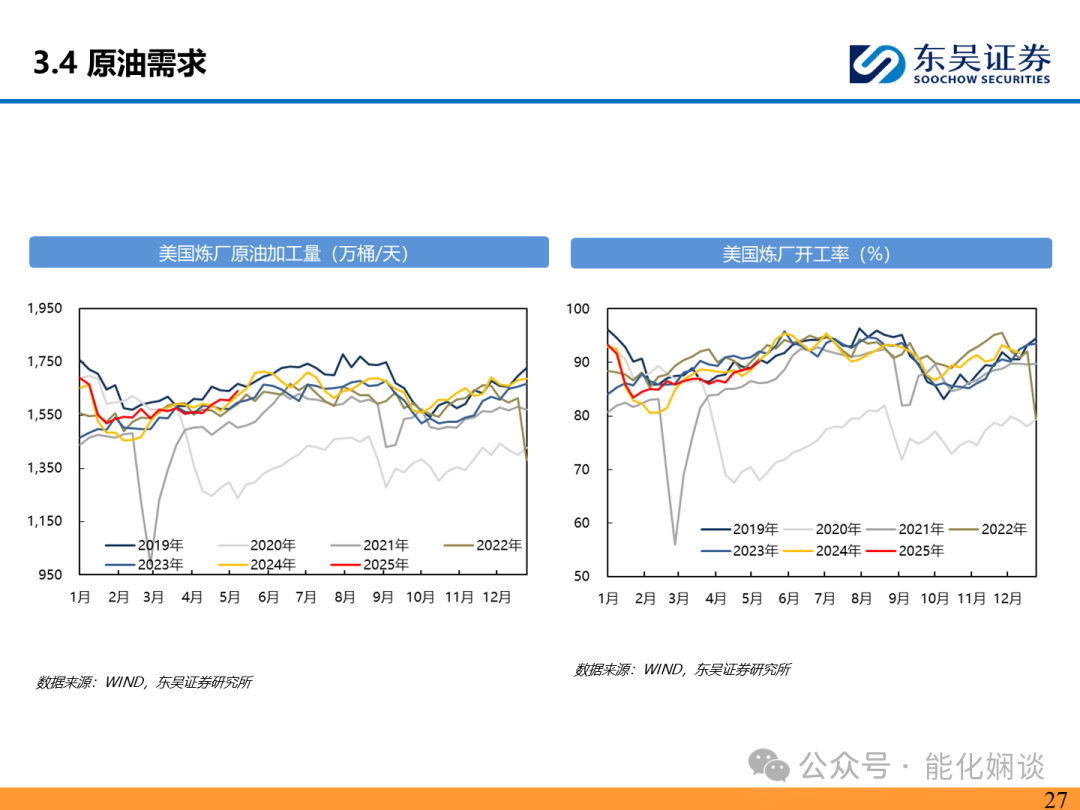 3.4 原油需求

东吴证券
SOOCHOW SECURITIES

美国炼厂原油加工量（万桶/天）

1,950
1,750
1,550
1,350
1,150
950

2019年
2020年
2021年
2022年
2023年
2024年
2025年

1月 2月 3月 4月 5月 6月 7月 8月 9月 10月 11月 12月

数据来源：WIND，东吴证券研究所

美国炼厂开工率（%）

100
90
80
70
60
50

2019年
2020年
2021年
2022年
2023年
2024年
2025年

1月 2月 3月 4月 5月 6月 7月 8月 9月 10月 11月 12月

数据来源：WIND，东吴证券研究所

公众号 · 能化娴谈

27